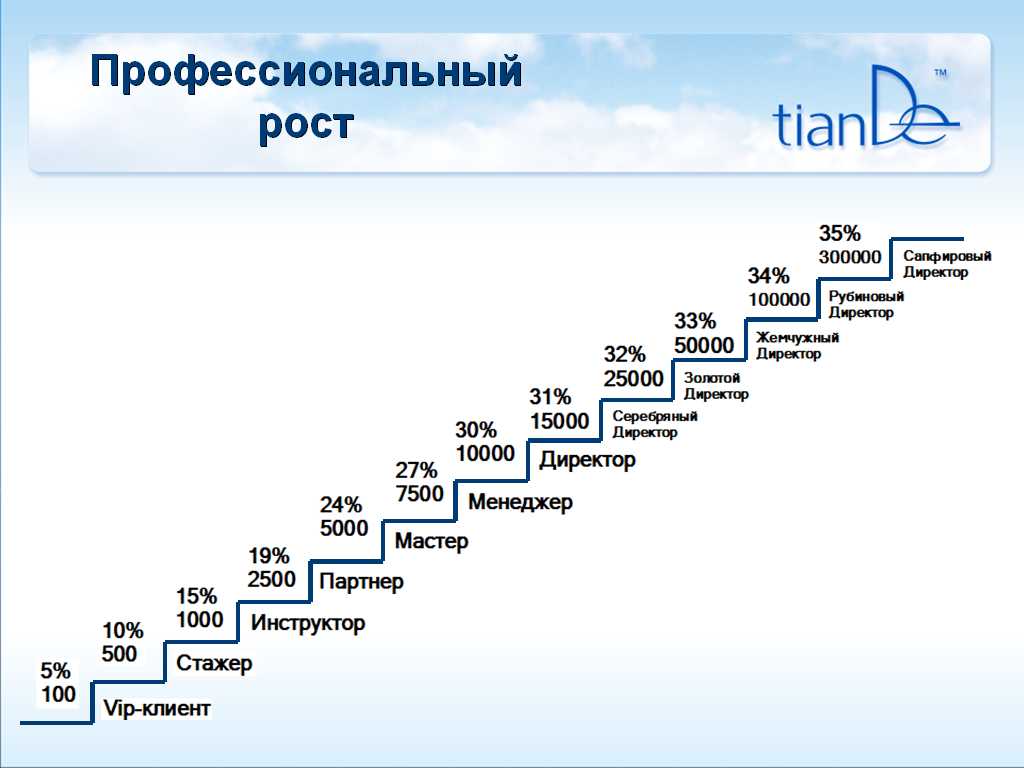 Профессиональный рост

tianDe™

5%
100
Vip-клиент

10%
500
Стажер

15%
1000
Инструктор

19%
2500
Партнер

24%
5000
Мастер

27%
7500
Менеджер

30%
10000
Директор

31%
15000
Серебряный Директор

32%
25000
Золотой Директор

33%
50000
Жемчужный Директор

34%
100000
Рубиновый Директор

35%
300000
Сапфировый Директор